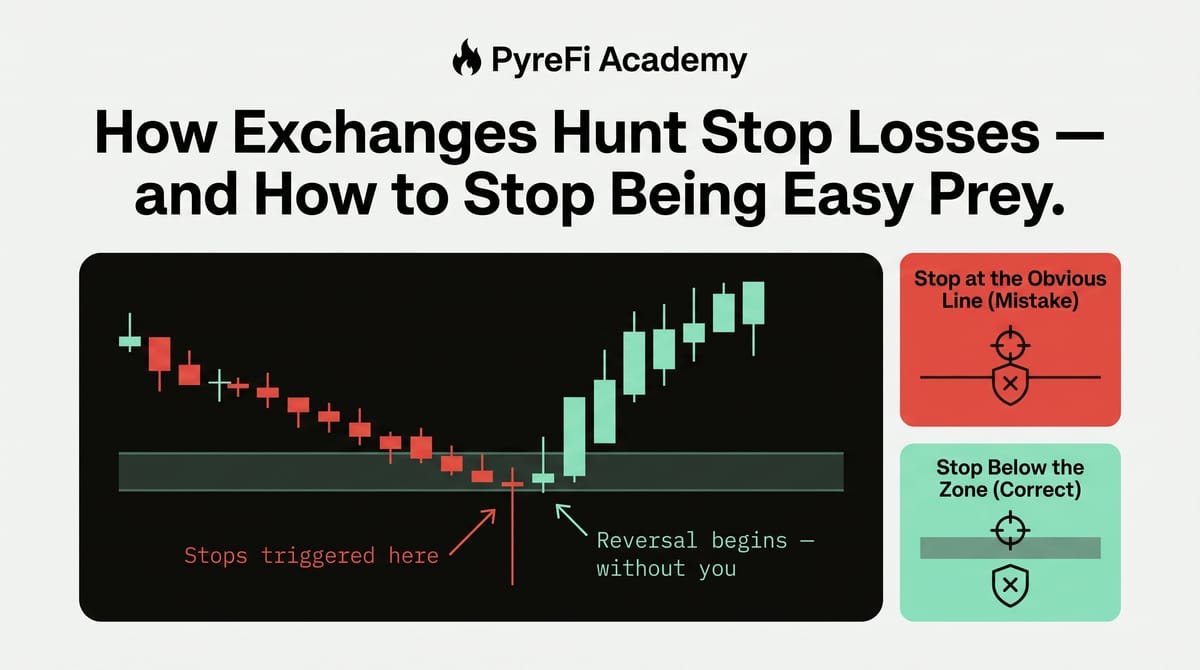 PyreFi Academy

How Exchanges Hunt Stop Losses — and How to Stop Being Easy Prey.

Stops triggered here

Reversal begins — without you

Stop at the Obvious Line (Mistake)

Stop Below the Zone (Correct)